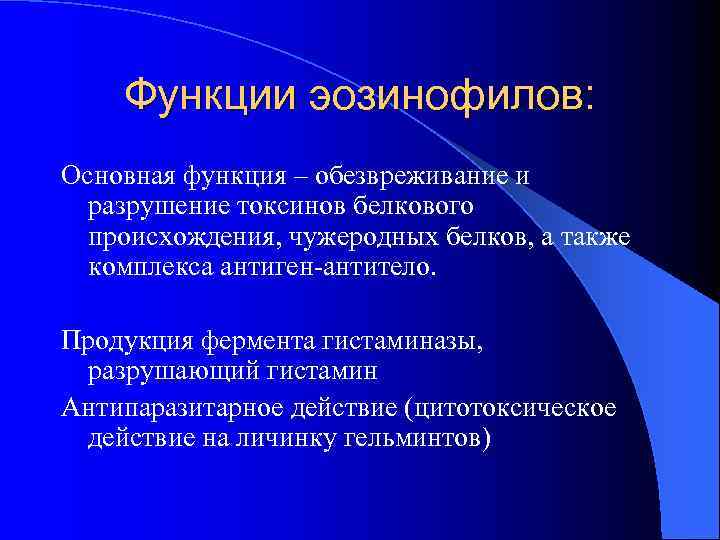 Функции эозинофилов:

Основная функция – обезвреживание и разрушение токсинов белкового происхождения, чужеродных белков, а также комплекса антиген-антитело.

Продукция фермента гистаминазы, разрушающий гистамин

Антипаразитарное действие (цитотоксическое действие на личинку гельминтов)